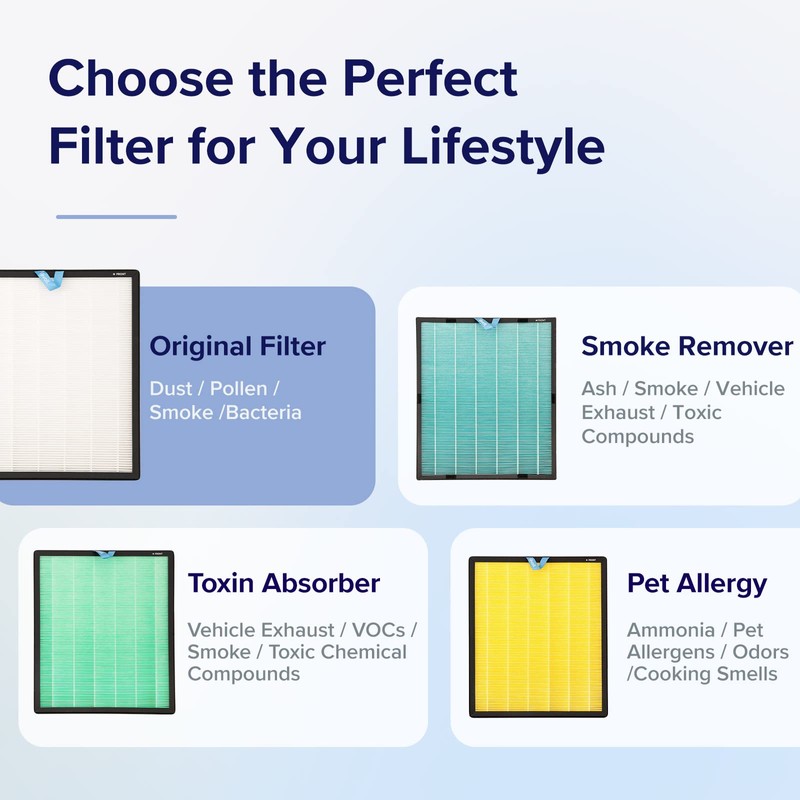 Choose the Perfect Filter for Your Lifestyle

Original Filter

Dust / Pollen / Smoke /Bacteria

Smoke Remover

Ash / Smoke / Vehicle Exhaust / Toxic Compounds

Toxin Absorber

Vehicle Exhaust / VOCs / Smoke / Toxic Chemical Compounds

Pet Allergy

Ammonia / Pet Allergens / Odors /Cooking Smells